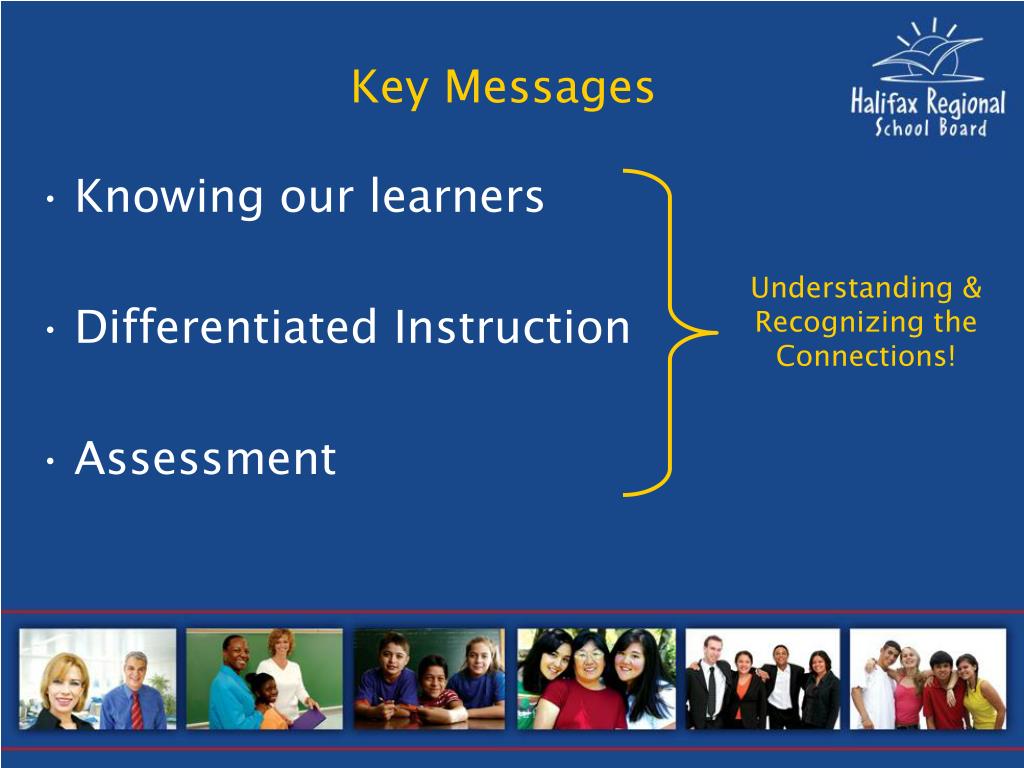 Key Messages

Halifax Regional School Board

• Knowing our learners

• Differentiated Instruction

• Assessment

Understanding & Recognizing the Connections!